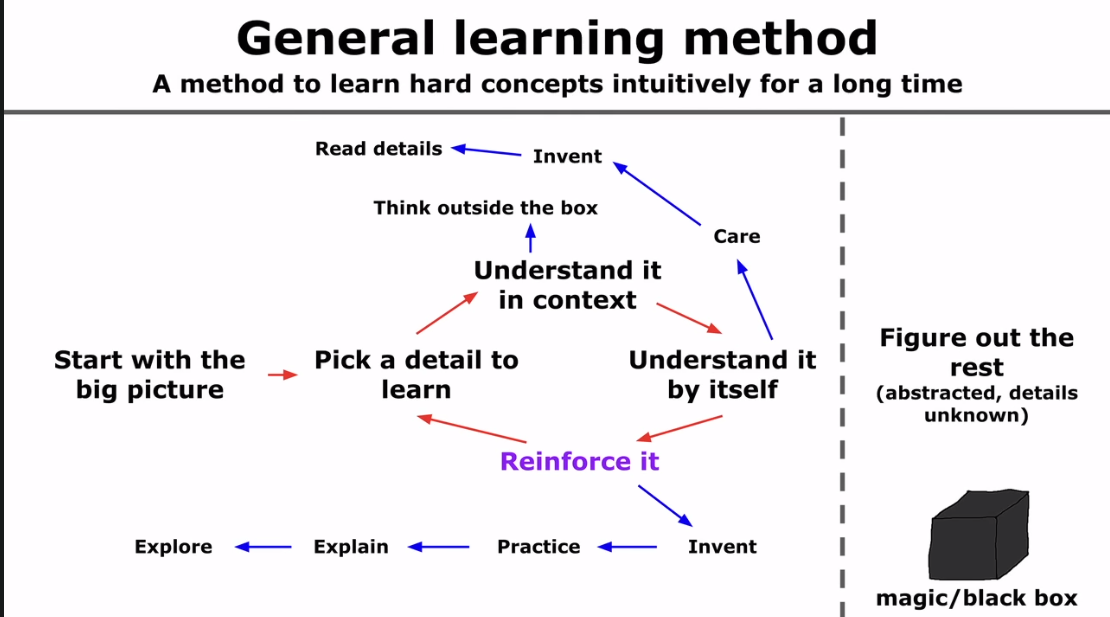 General learning method

A method to learn hard concepts intuitively for a long time

Read details

Invent

Think outside the box

Care

Understand it in context

Start with the big picture

Pick a detail to learn

Understand it by itself

Reinforce it

Explore

Explain

Practice

Invent

Figure out the rest
(abstracted, details unknown)

magic/black box